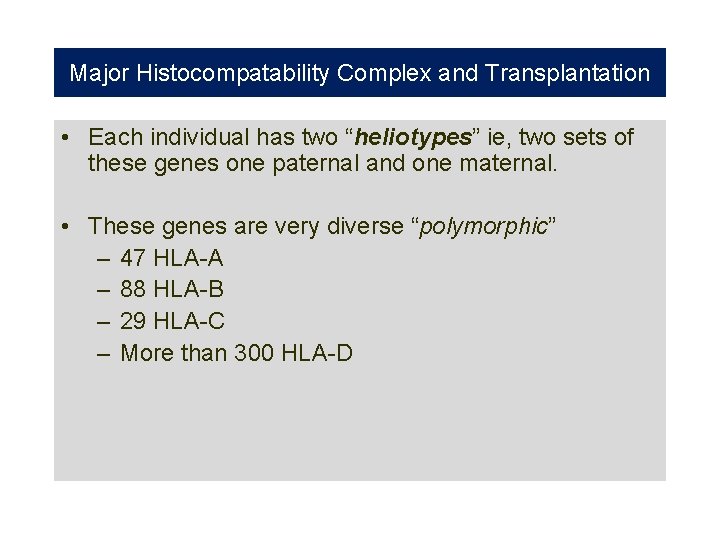 Major Histocompatability Complex and Transplantation

• Each individual has two “heliotypes” ie, two sets of these genes one paternal and one maternal.

• These genes are very diverse “polymorphic”
– 47 HLA-A
– 88 HLA-B
– 29 HLA-C
– More than 300 HLA-D